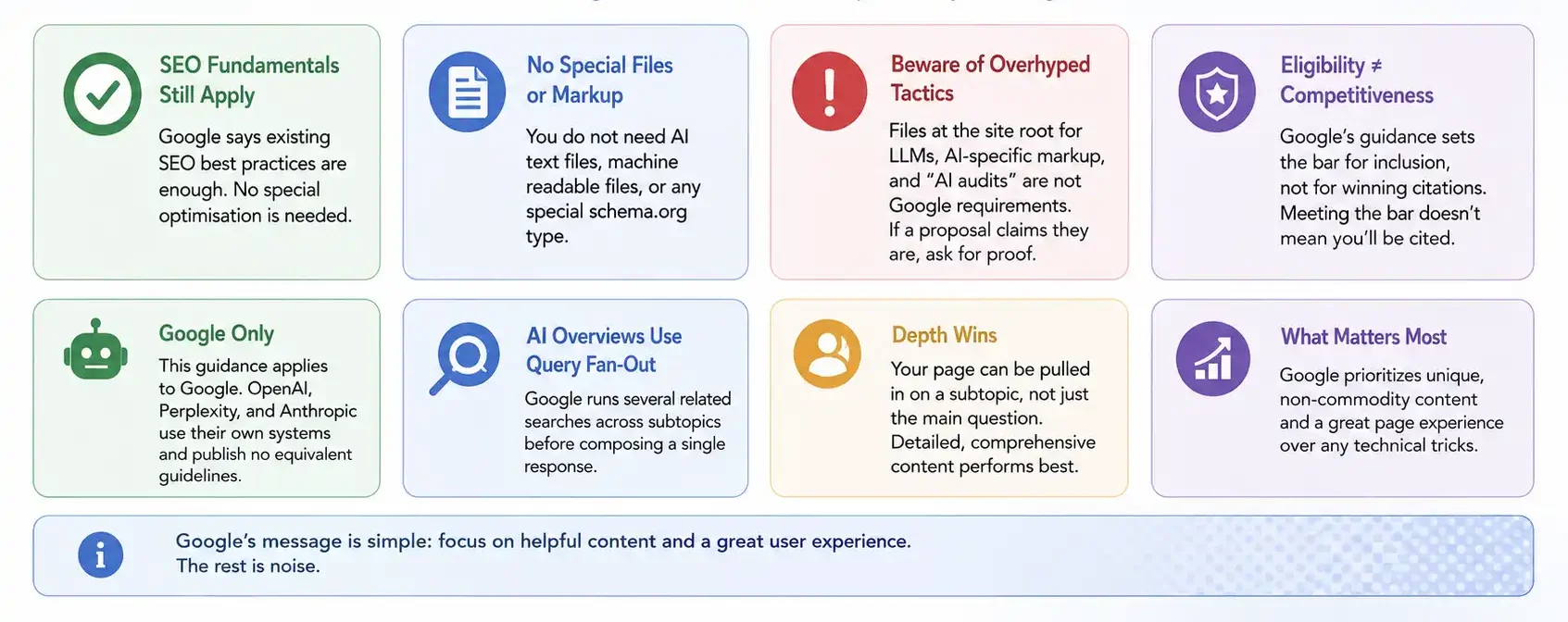 SEO Fundamentals Still Apply

Google says existing SEO best practices are enough. No special optimisation is needed.

No Special Files or Markup

You do not need AI text files, machine readable files, or any special schema.org type.

Beware of Overhyped Tactics

Files at the site root for LLMs, AI-specific markup, and "AI audits" are not Google requirements. If a proposal claims they are, ask for proof.

Eligibility ≠ Competitiveness

Google's guidance sets the bar for inclusion, not for winning citations. Meeting the bar doesn't mean you'll be cited.

Google Only

This guidance applies to Google. OpenAI, Perplexity, and Anthropic use their own systems and publish no equivalent guidelines.

AI Overviews Use Query Fan-Out

Google runs several related searches across subtopics before composing a single response.

Depth Wins

Your page can be pulled in on a subtopic, not just the main question. Detailed, comprehensive content performs best.

What Matters Most

Google prioritizes unique, non-commodity content and a great page experience over any technical tricks.

Google's message is simple: focus on helpful content and a great user experience. The rest is noise.